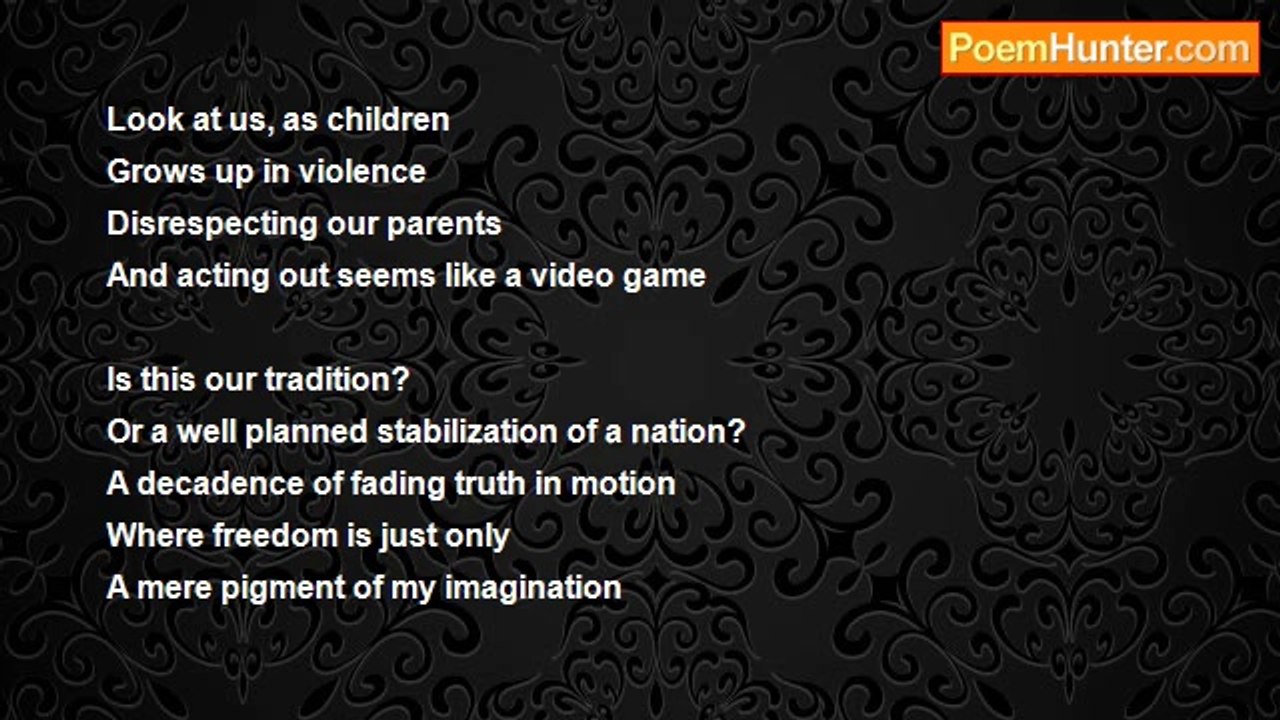 PoemHunter.com

Look at us, as children
Grows up in violence
Disrespecting our parents
And acting out seems like a video game

Is this our tradition?
Or a well planned stabilization of a nation?
A decadence of fading truth in motion
Where freedom is just only
A mere pigment of my imagination